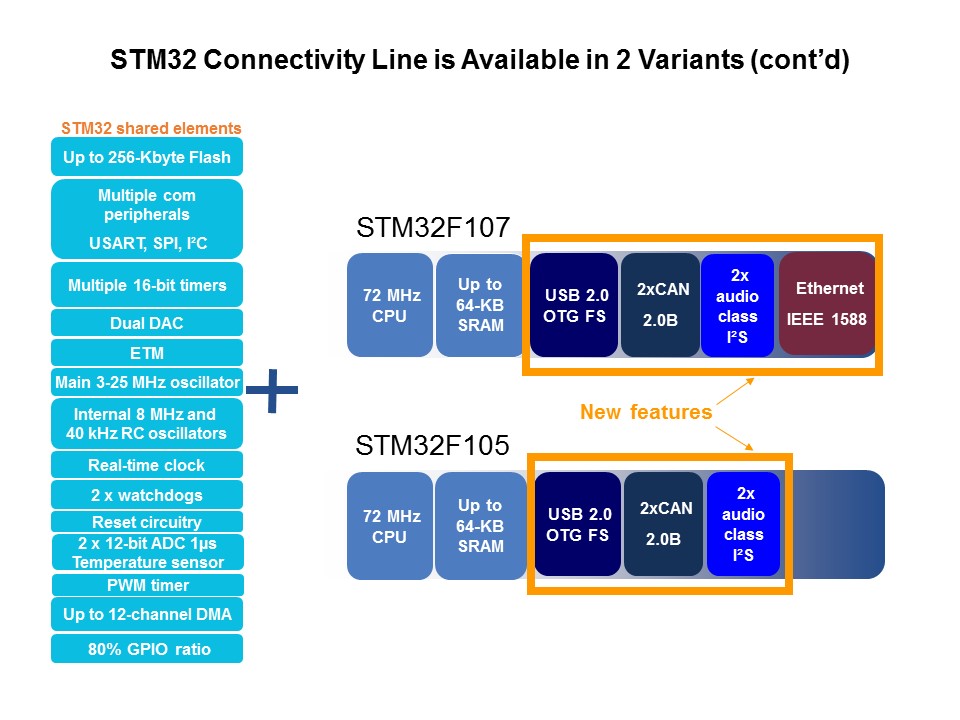 STM32 Connectivity Line is Available in 2 Variants (cont'd)

STM32 shared elements

Up to 256-Kbyte Flash

Multiple com peripherals

USART, SPI, I²C

Multiple 16-bit timers

Dual DAC

ETM

Main 3-25 MHz oscillator

Internal 8 MHz and 40 kHz RC oscillators

Real-time clock

2 x watchdogs

Reset circuitry

2 x 12-bit ADC 1µs Temperature sensor

PWM timer

Up to 12-channel DMA

80% GPIO ratio

+

STM32F107

72 MHz CPU

Up to 64-KB SRAM

USB 2.0 OTG FS

2xCAN 2.0B

2x audio class I²S

Ethernet IEEE 1588

New features

STM32F105

72 MHz CPU

Up to 64-KB SRAM

USB 2.0 OTG FS

2xCAN 2.0B

2x audio class I²S